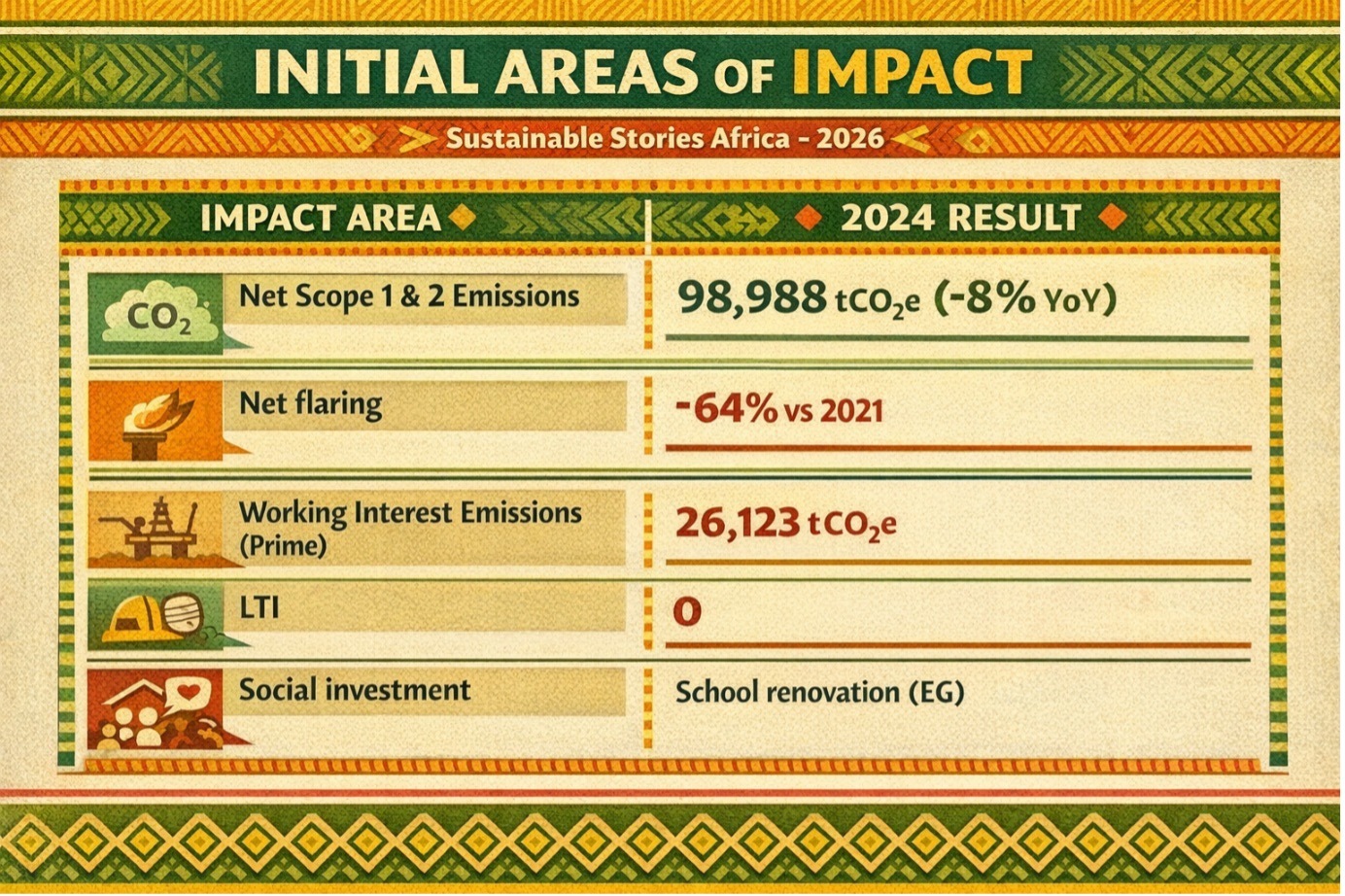 INITIAL AREAS OF IMPACT

Sustainable Stories Africa - 2026

| IMPACT AREA | 2024 RESULT |
|---|---|
| $CO_2$ Net Scope 1 & 2 Emissions | 98,988 $tCO_2e$ (-8% YoY) |
| Net flaring | -64% vs 2021 |
| Working Interest Emissions (Prime) | 26,123 $tCO_2e$ |
| LTI | 0 |
| Social investment | School renovation (EG) |